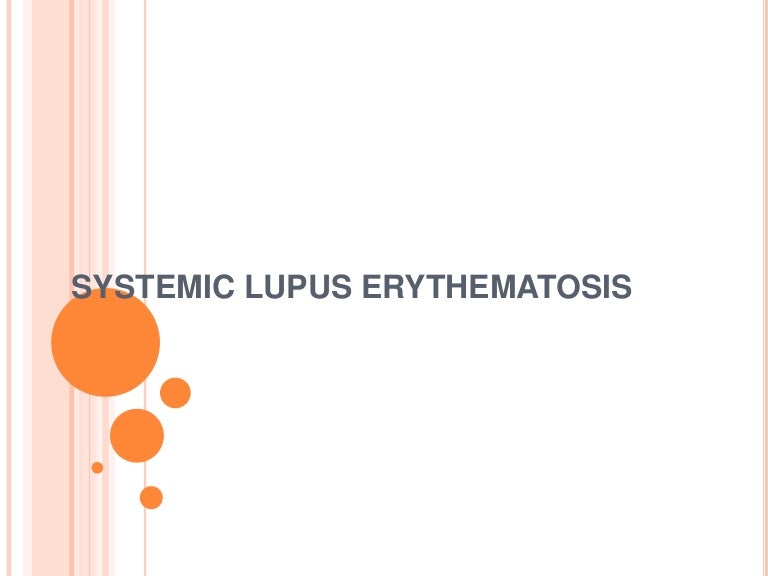 SYSTEMIC LUPUS ERYTHEMATOSIS